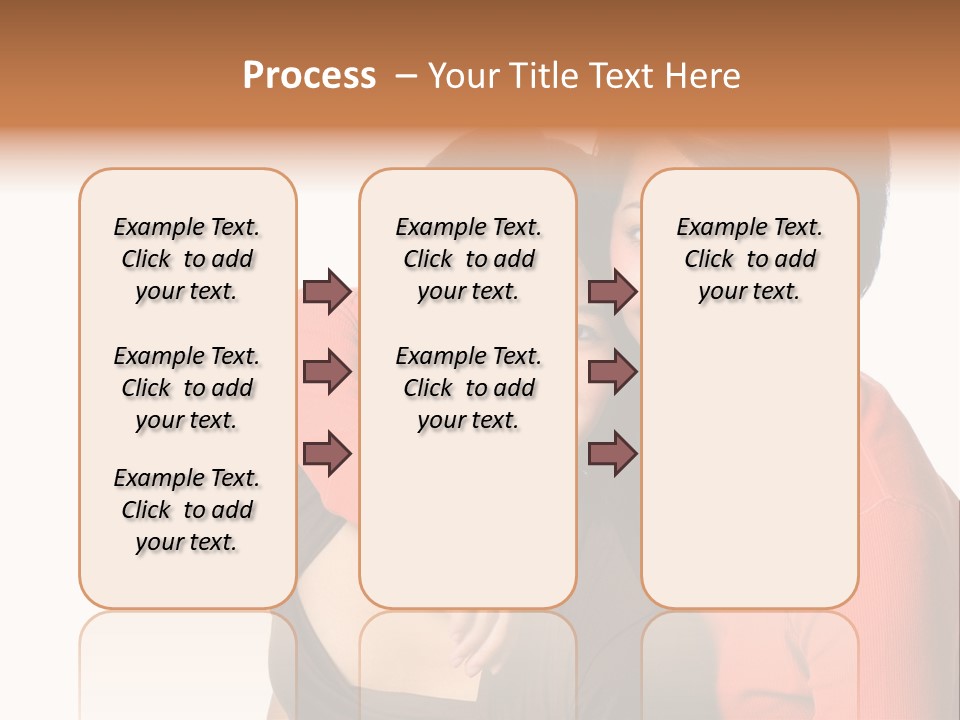 Process – Your Title Text Here

Example Text. Click to add your text.

Example Text. Click to add your text.

Example Text. Click to add your text.

Example Text. Click to add your text.

Example Text. Click to add your text.

Example Text. Click to add your text.